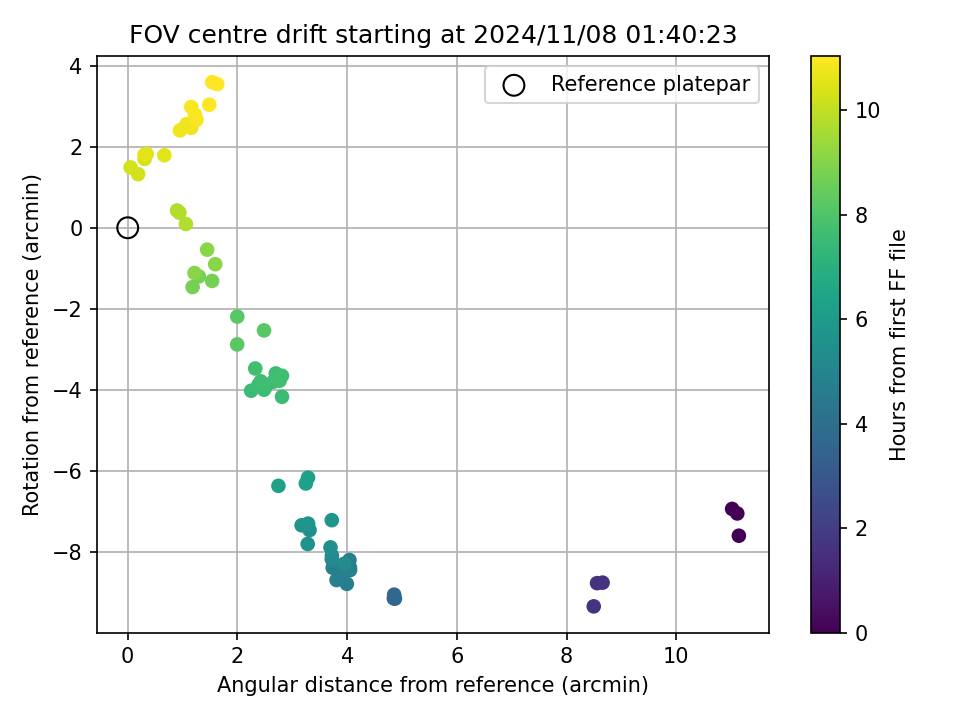 FOV centre drift starting at 2024/11/08 01:40:23

Reference platepar

Rotation from reference (arcmin)

4
2
0
−2
−4
−6
−8

0
2
4
6
8
10

Angular distance from reference (arcmin)

Hours from first FF file

10
8
6
4
2
0